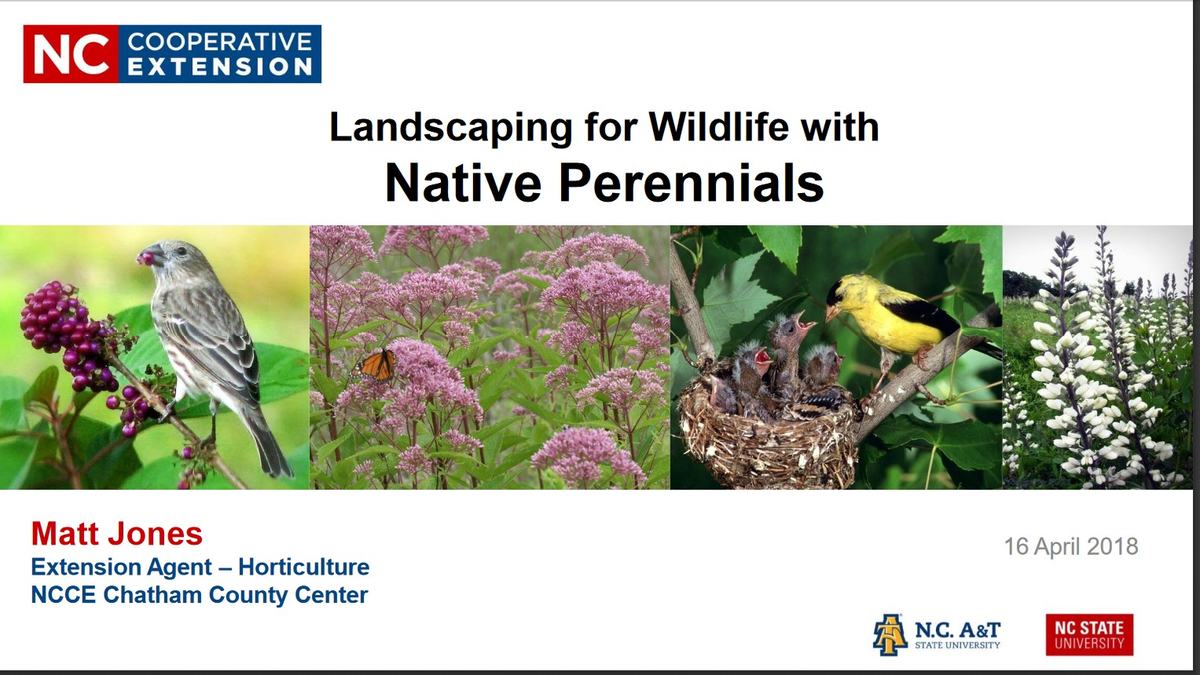 NC COOPERATIVE EXTENSION

Landscaping for Wildlife with
Native Perennials

Matt Jones
Extension Agent – Horticulture
NCCE Chatham County Center

16 April 2018

N.C. A&T STATE UNIVERSITY

NC STATE UNIVERSITY